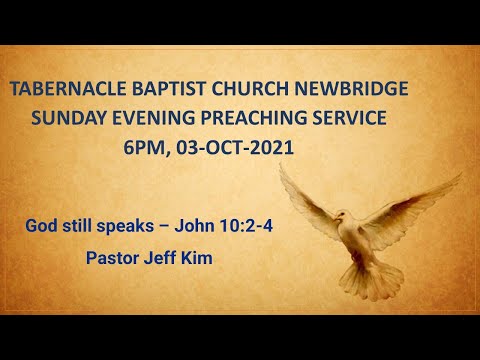 TABERNACLE BAPTIST CHURCH NEWBRIDGE
SUNDAY EVENING PREACHING SERVICE
6PM, 03-OCT-2021

God still speaks − John 10:2-4

Pastor Jeff Kim